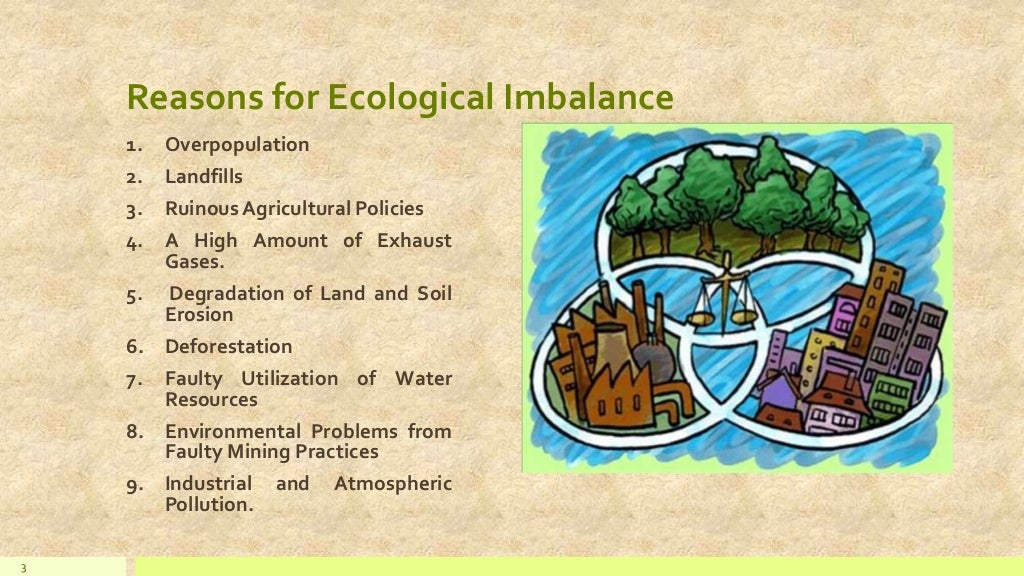 Reasons for Ecological Imbalance

1. Overpopulation
2. Landfills
3. Ruinous Agricultural Policies
4. A High Amount of Exhaust Gases.
5. Degradation of Land and Soil Erosion
6. Deforestation
7. Faulty Utilization of Water Resources
8. Environmental Problems from Faulty Mining Practices
9. Industrial and Atmospheric Pollution.

3